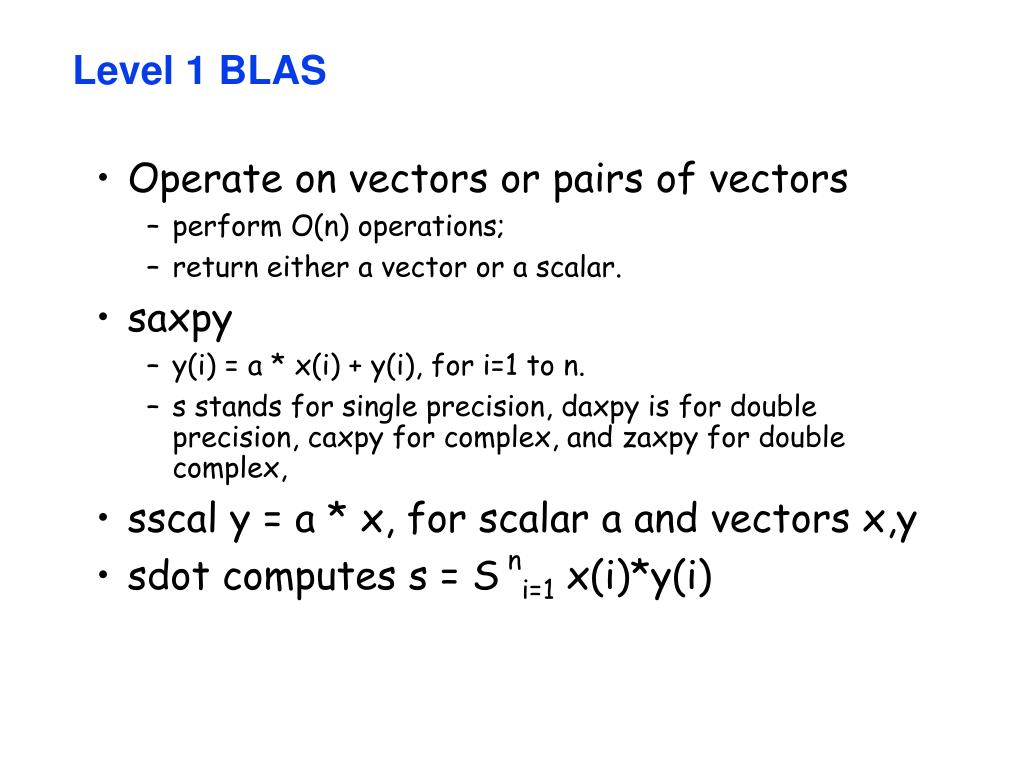 Level 1 BLAS

• Operate on vectors or pairs of vectors
  – perform O(n) operations;
  – return either a vector or a scalar.
• saxpy
  – y(i) = a * x(i) + y(i), for i=1 to n.
  – s stands for single precision, daxpy is for double precision, caxpy for complex, and zaxpy for double complex,
• sscal y = a * x, for scalar a and vectors x,y
• sdot computes s = $S^{n}_{i=1}$ x(i)*y(i)